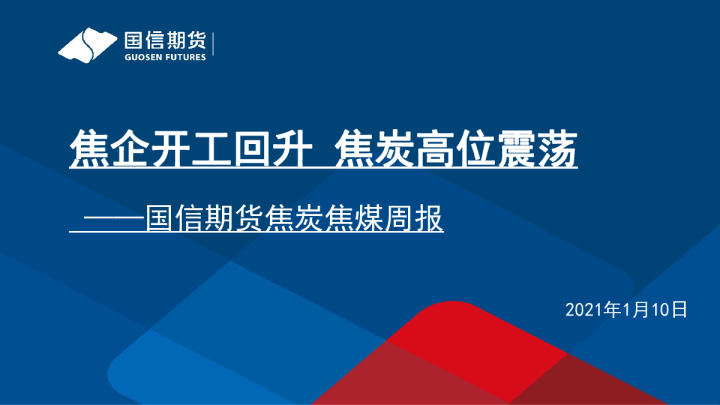 国信期货
GUOSEN FUTURES

焦企开工回升 焦炭高位震荡

——国信期货焦炭焦煤周报

2021年1月10日